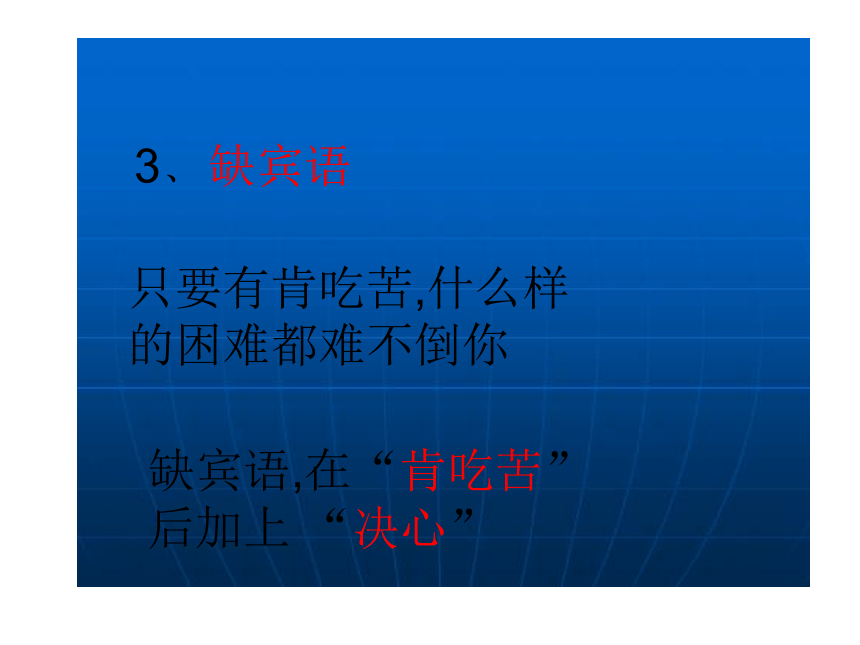 3、缺宾语

只要有肯吃苦,什么样的困难都难不倒你

缺宾语,在“肯吃苦”后加上“决心”